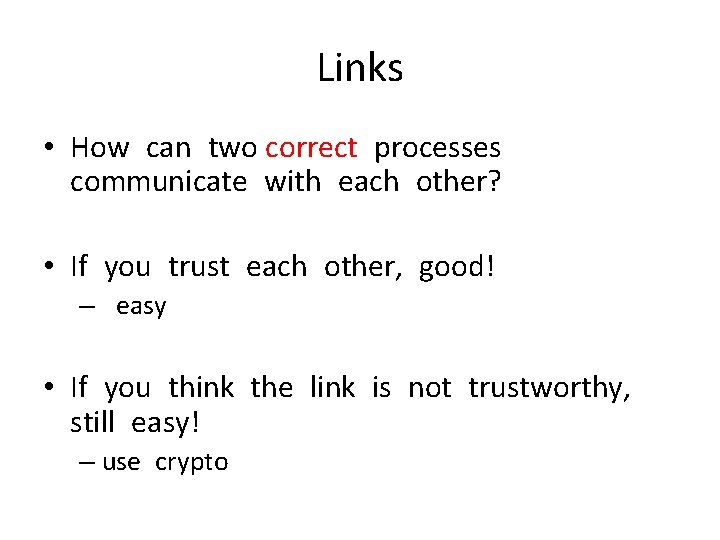 Links

• How can two correct processes communicate with each other?

• If you trust each other, good!
– easy

• If you think the link is not trustworthy, still easy!
– use crypto